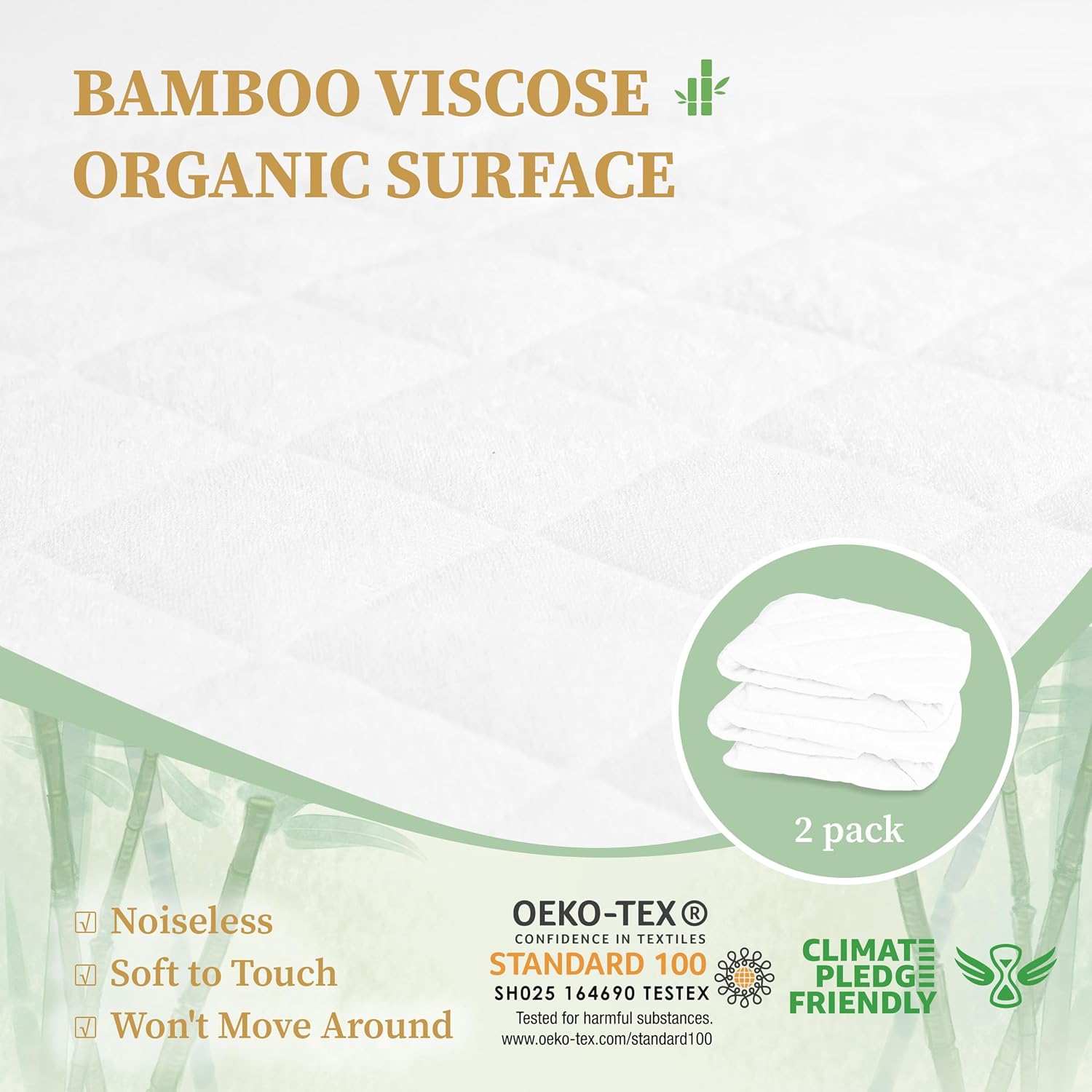 BAMBOO VISCOSE
ORGANIC SURFACE

2 pack

☑ Noiseless
☑ Soft to Touch
☑ Won't Move Around

OEKO-TEX®
CONFIDENCE IN TEXTILES
STANDARD 100
SH025 164690 TESTEX
Tested for harmful substances.
www.oeko-tex.com/standard100

CLIMATE PLEDGE FRIENDLY